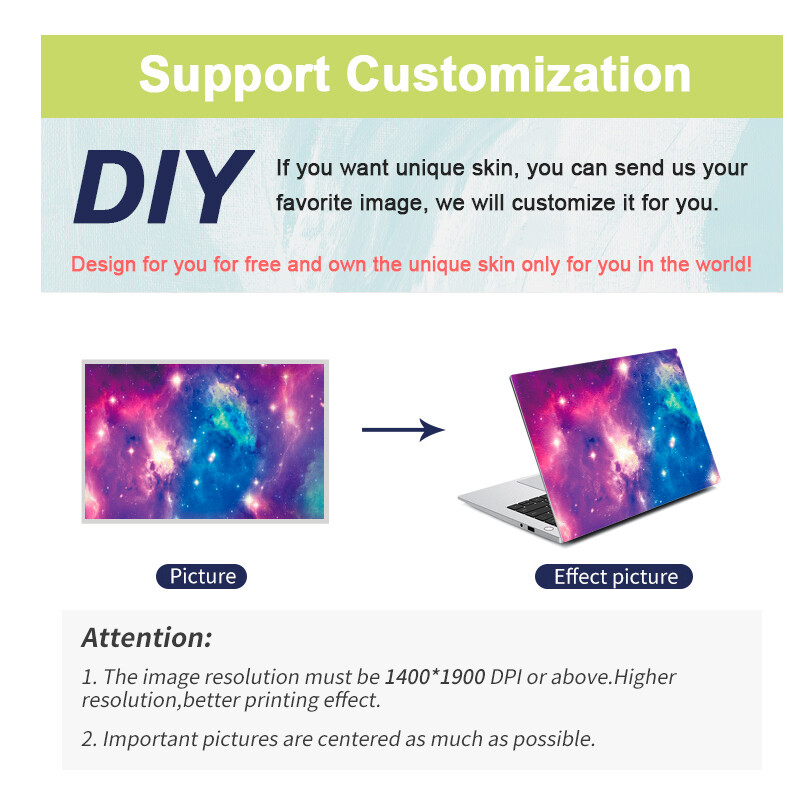 Support Customization

DIY

If you want unique skin, you can send us your favorite image, we will customize it for you.

Design for you for free and own the unique skin only for you in the world!

Picture

Effect picture

Attention:

1. The image resolution must be 1400*1900 DPI or above.Higher resolution,better printing effect.

2. Important pictures are centered as much as possible.